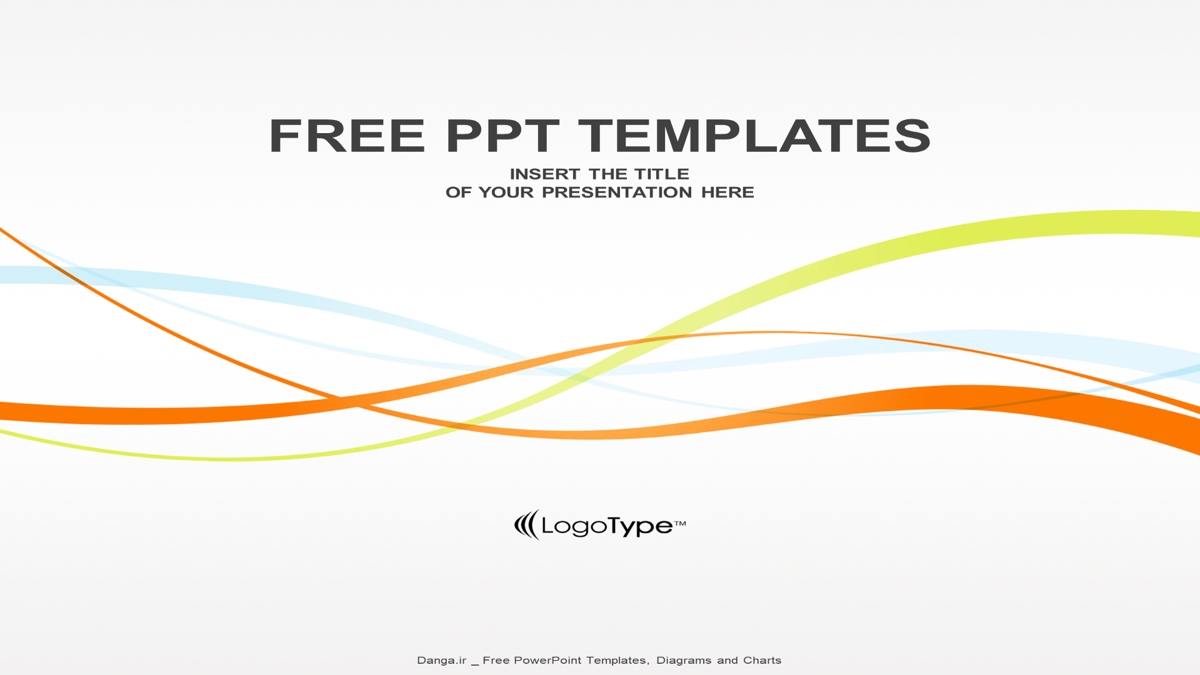 FREE PPT TEMPLATES

INSERT THE TITLE
OF YOUR PRESENTATION HERE

LogoType™

Danga.ir _ Free PowerPoint Templates, Diagrams and Charts